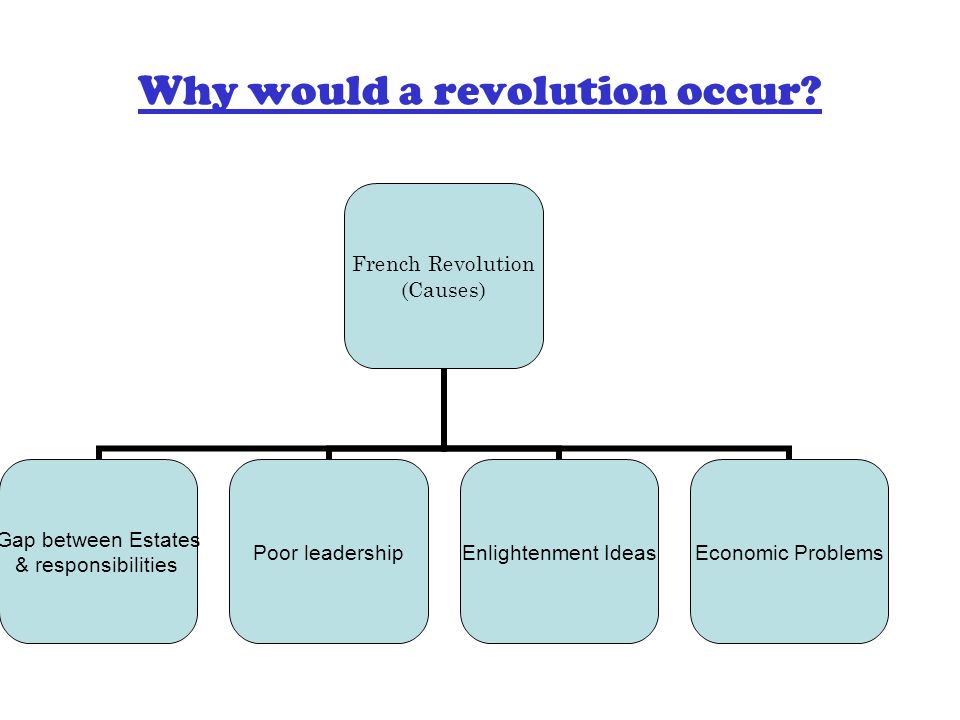 Why would a revolution occur?

French Revolution (Causes)

Gap between Estates & responsibilities

Poor leadership

Enlightenment Ideas

Economic Problems